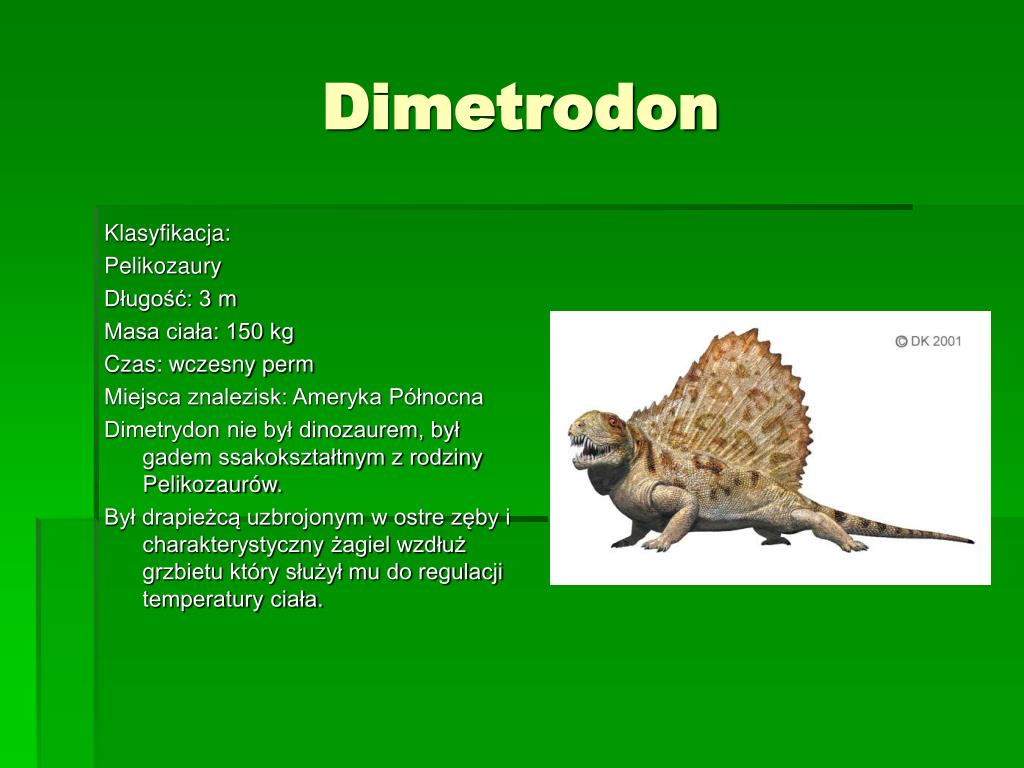 Dimetrodon

Klasyfikacja:
Pelikozaury
Długość: 3 m
Masa ciała: 150 kg
Czas: wczesny perm
Miejsca znalezisk: Ameryka Północna
Dimetrydon nie był dinozaurem, był gadem ssakokształtnym z rodziny Pelikozaurów.
Był drapieżcą uzbrojonym w ostre zęby i charakterystyczny żagiel wzdłuż grzbietu który służył mu do regulacji temperatury ciała.

© DK 2001